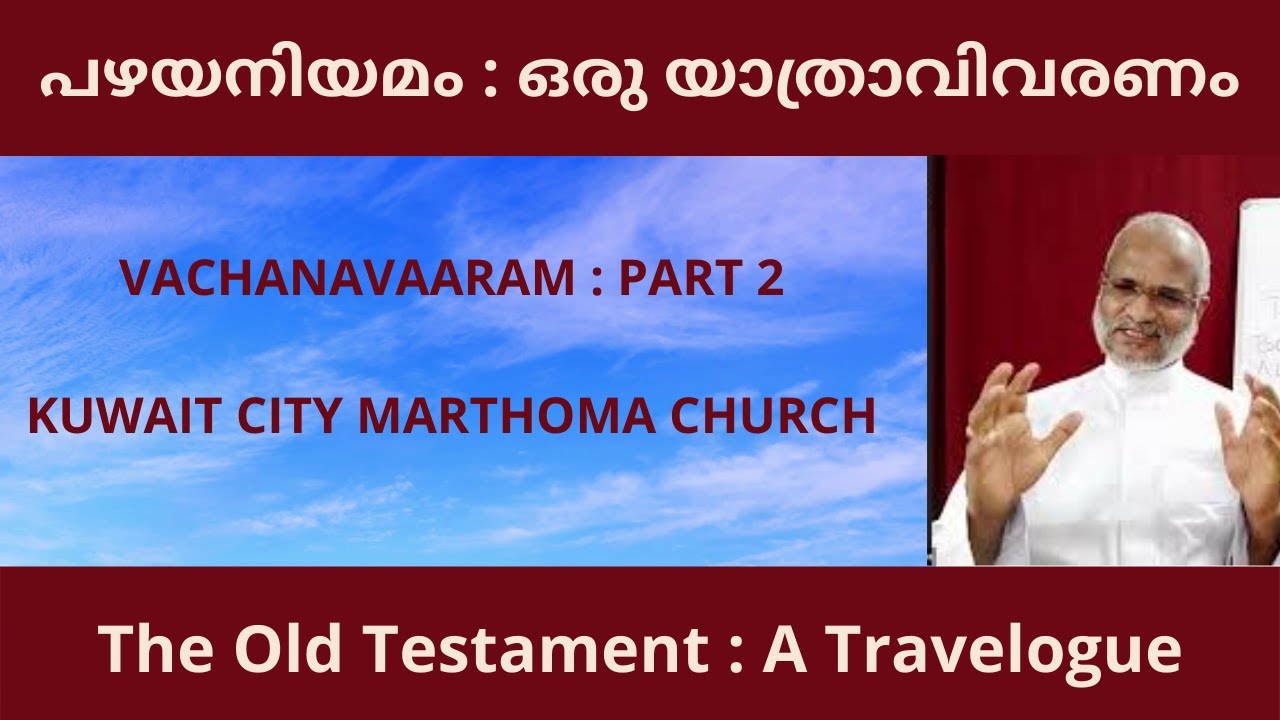 പഴയനിയമം : ഒരു യാത്രാവിവരണം

VACHANAVAARAM : PART 2

KUWAIT CITY MARTHOMA CHURCH

The Old Testament : A Travelogue